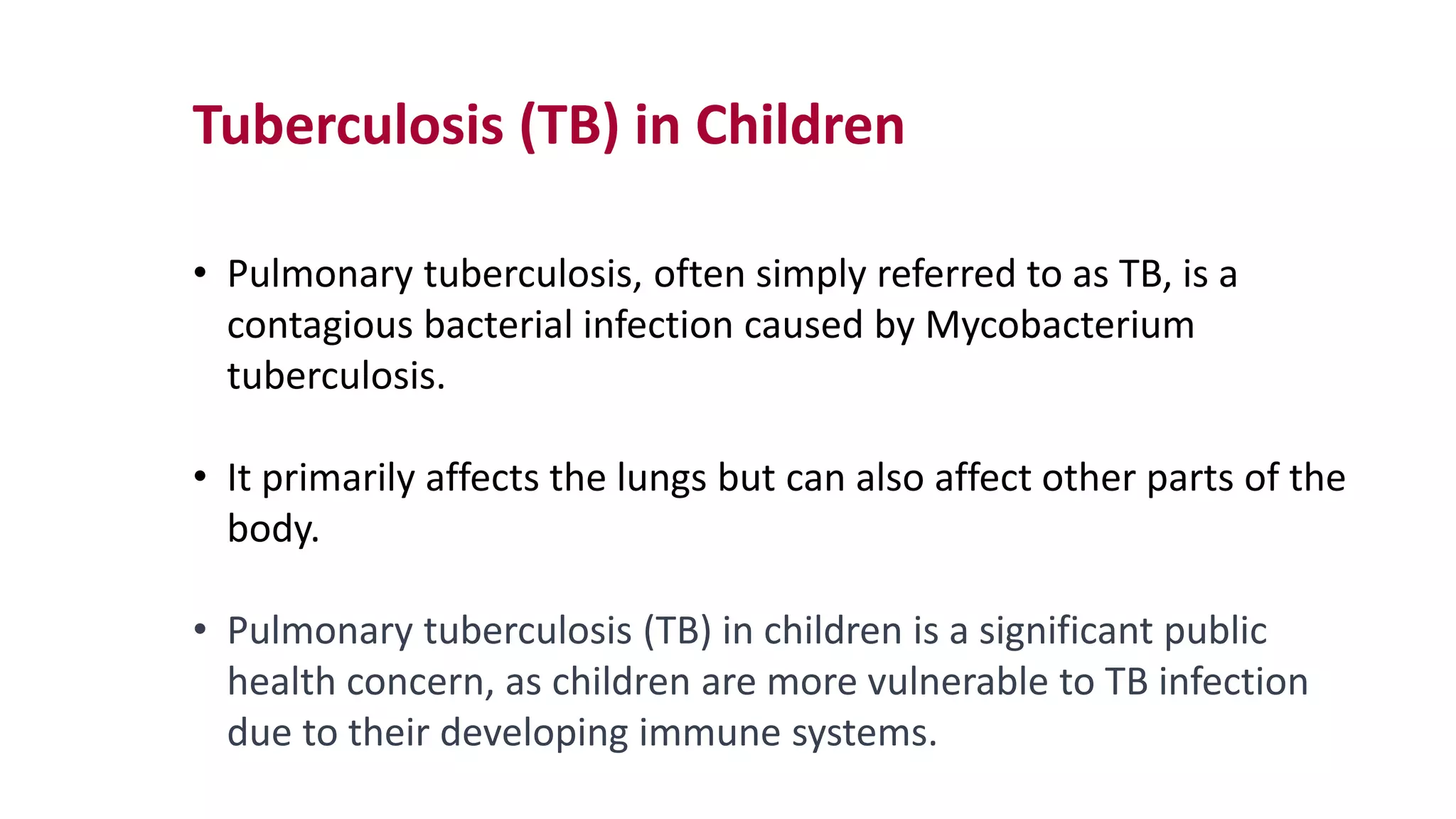 Tuberculosis (TB) in Children

• Pulmonary tuberculosis, often simply referred to as TB, is a contagious bacterial infection caused by Mycobacterium tuberculosis.

• It primarily affects the lungs but can also affect other parts of the body.

• Pulmonary tuberculosis (TB) in children is a significant public health concern, as children are more vulnerable to TB infection due to their developing immune systems.